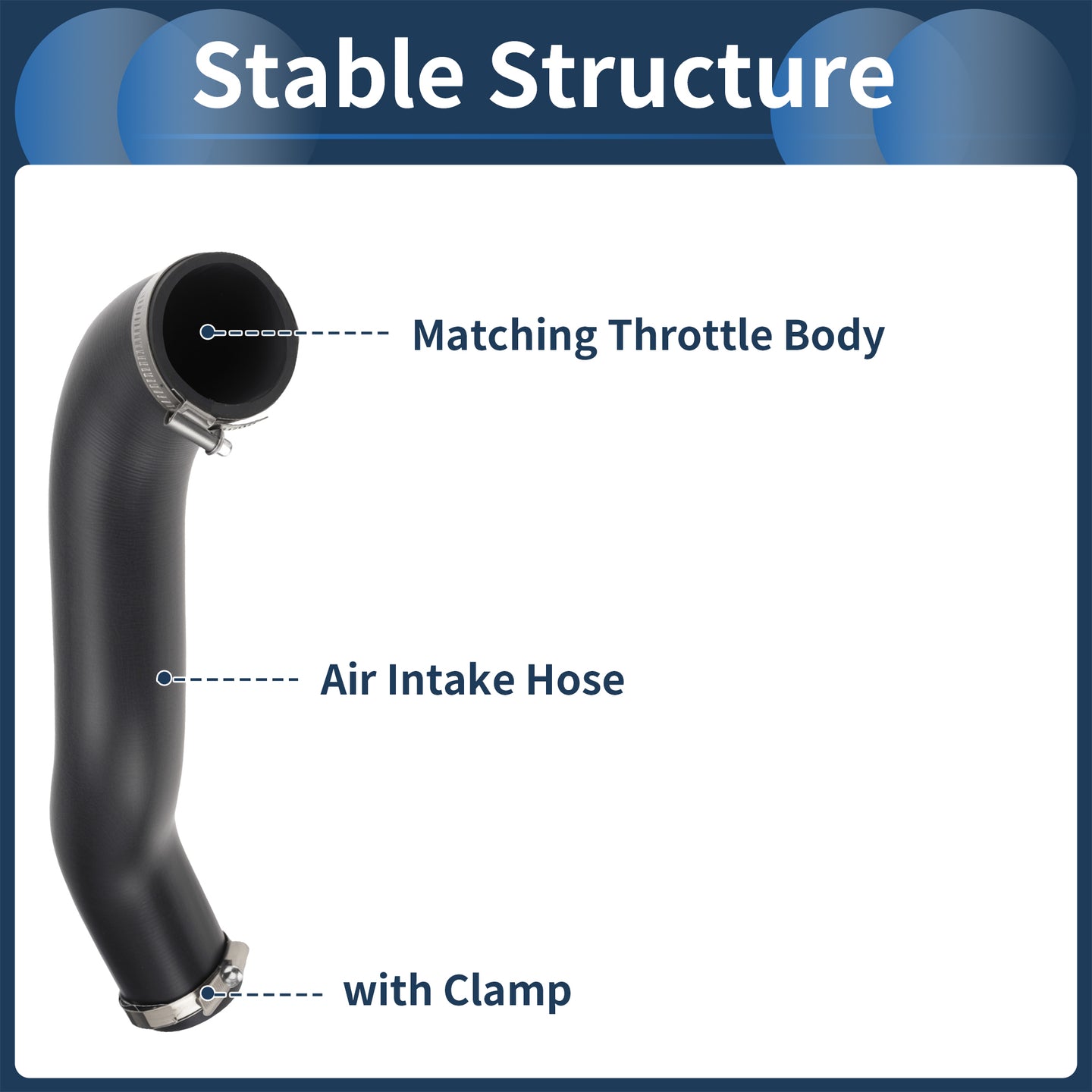 Stable Structure

Matching Throttle Body

Air Intake Hose

with Clamp